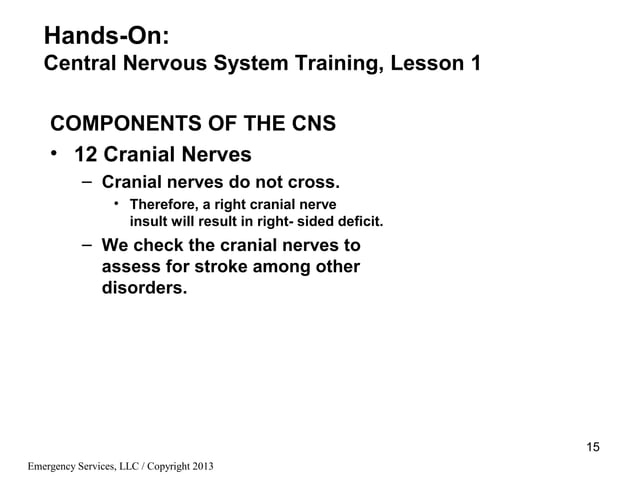 Hands-On:
Central Nervous System Training, Lesson 1

COMPONENTS OF THE CNS

• 12 Cranial Nerves

– Cranial nerves do not cross.

• Therefore, a right cranial nerve insult will result in right- sided deficit.

– We check the cranial nerves to assess for stroke among other disorders.

15

Emergency Services, LLC / Copyright 2013